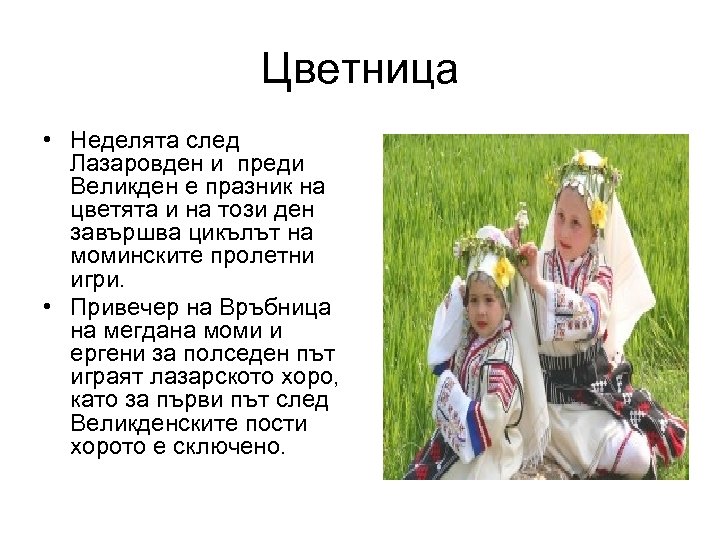 Цветница

• Неделята след Лазаровден и преди Великден е празник на цветята и на този ден завършва цикълът на моминските пролетни игри.
• Привечер на Връбница на мегдана моми и ергени за полседен път играят лазарското хоро, като за първи път след Великденските пости хорото е сключено.